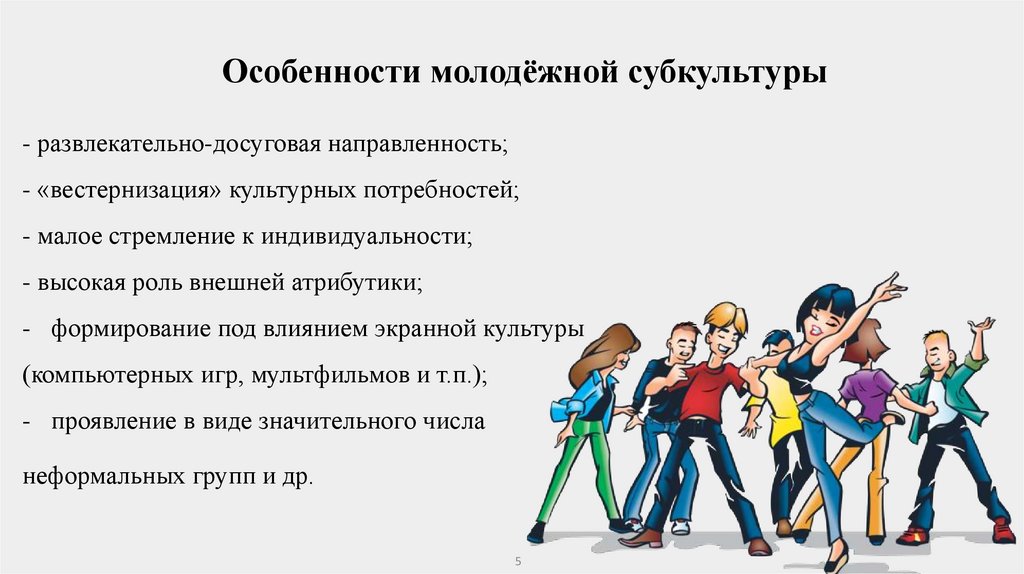 Особенности молодёжной субкультуры

- развлекательно-досуговая направленность;

- «вестернизация» культурных потребностей;

- малое стремление к индивидуальности;

- высокая роль внешней атрибутики;

- формирование под влиянием экранной культуры (компьютерных игр, мультфильмов и т.п.);

- проявление в виде значительного числа неформальных групп и др.

5